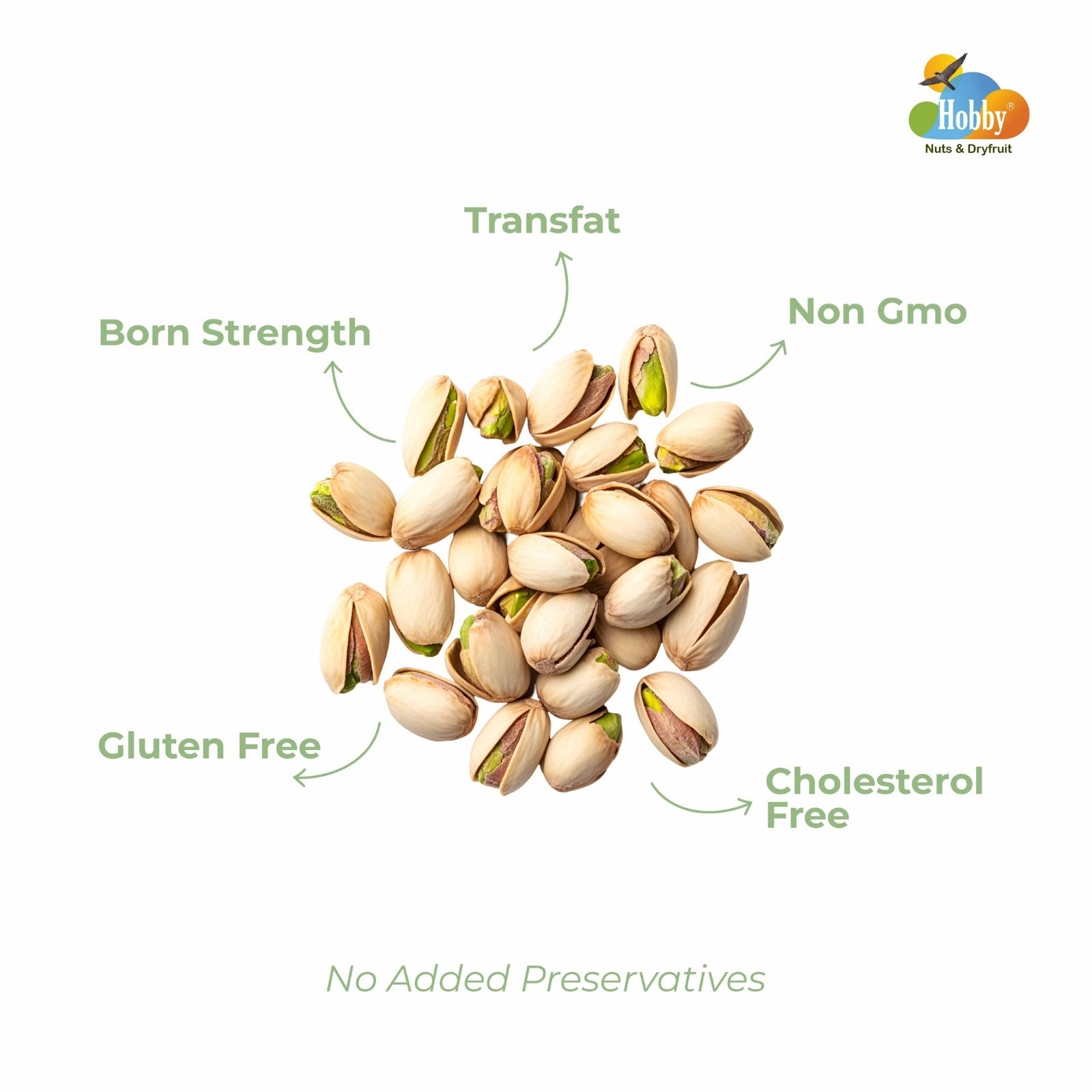 Hobby®
Nuts & Dryfruit

Transfat

Born Strength

Non Gmo

Gluten Free

Cholesterol Free

No Added Preservatives